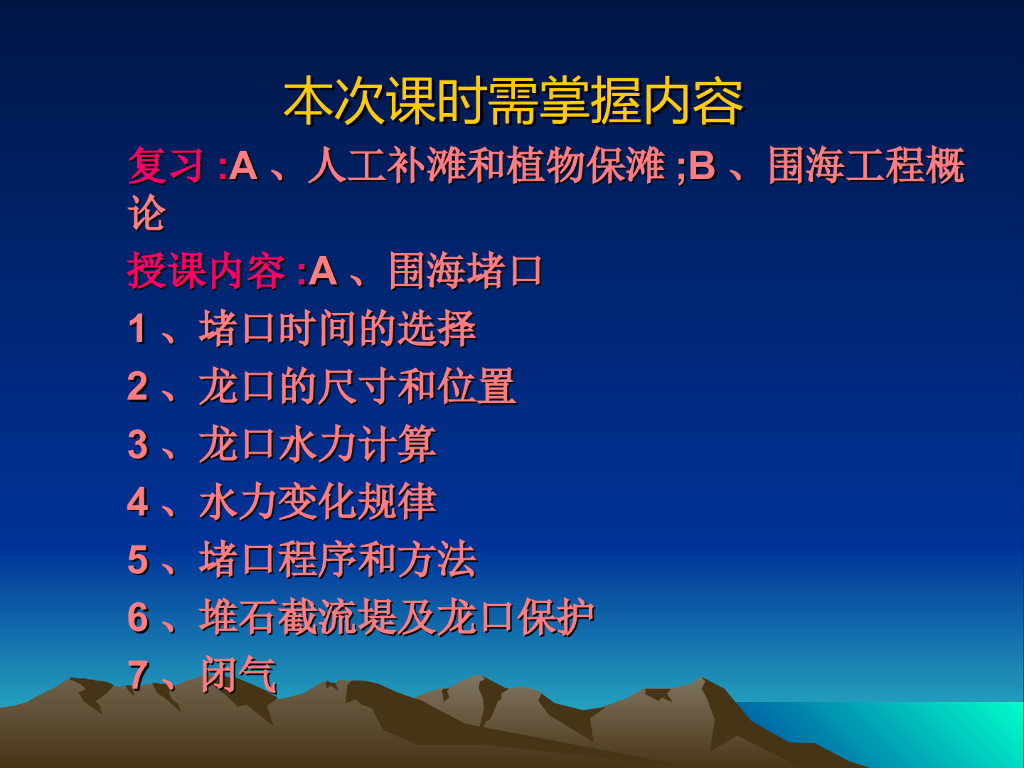 本次课时需掌握内容

复习 :A 、人工补滩和植物保滩 ;B 、围海工程概论

授课内容 :A 、围海堵口

1 、堵口时间的选择

2 、龙口的尺寸和位置

3 、龙口水力计算

4 、水力变化规律

5 、堵口程序和方法

6 、堆石截流堤及龙口保护

7 、闭气